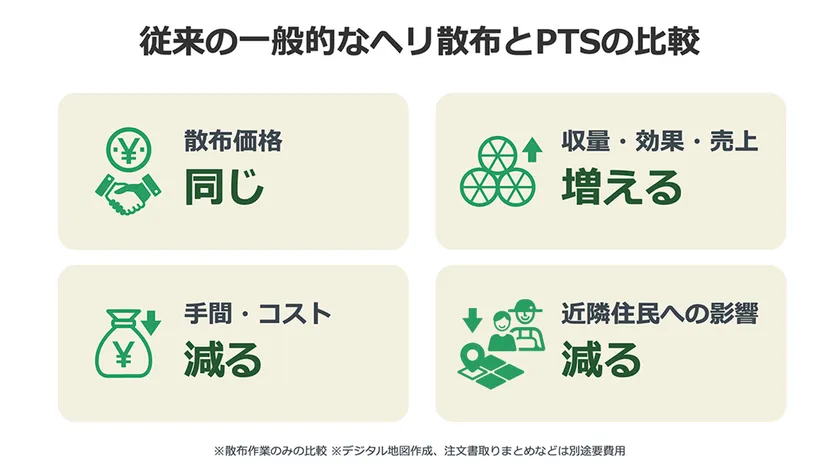 従来の一般的なヘリ散布とPTSの比較

¥

散布価格
同じ

収量・効果・売上
増える

¥

手間・コスト
減る

近隣住民への影響
減る

※散布作業のみの比較 ※デジタル地図作成、注文書取りまとめなどは別途要費用